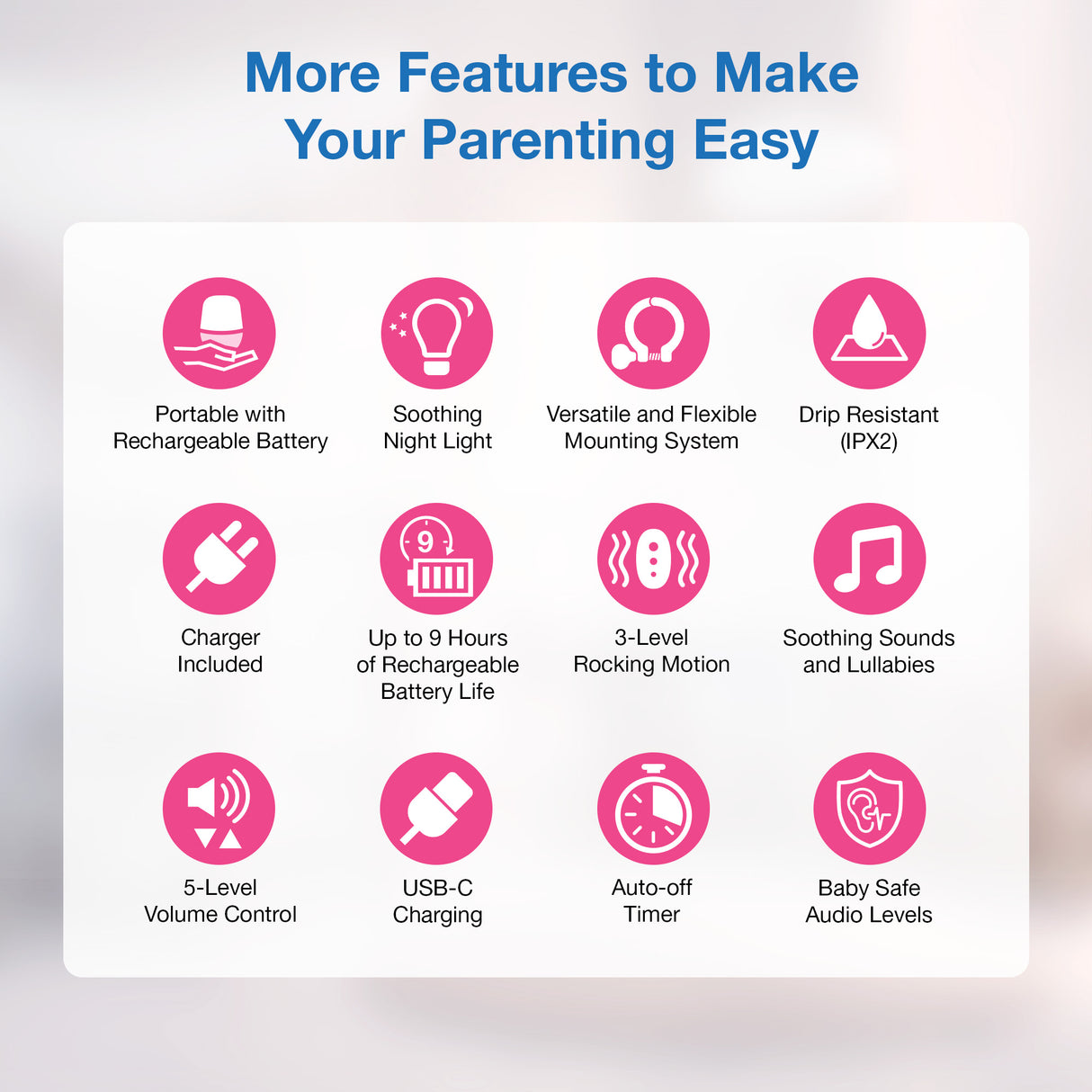 More Features to Make Your Parenting Easy

Portable with Rechargeable Battery

Soothing Night Light

Versatile and Flexible Mounting System

Drip Resistant (IPX2)

Charger Included

9

Up to 9 Hours of Rechargeable Battery Life

3-Level Rocking Motion

Soothing Sounds and Lullabies

5-Level Volume Control

USB-C Charging

Auto-off Timer

Baby Safe Audio Levels